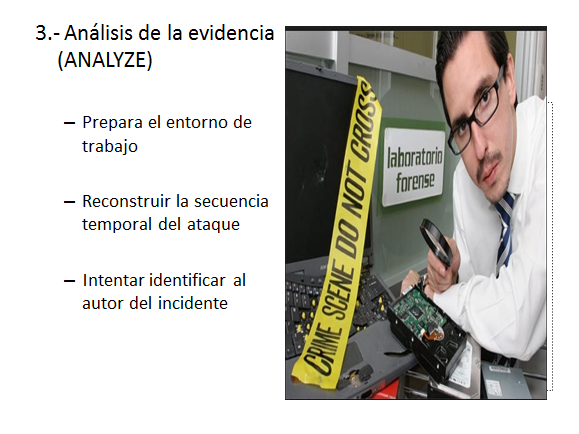 3.- Análisis de la evidencia (ANALYZE)

– Prepara el entorno de trabajo

– Reconstruir la secuencia temporal del ataque

– Intentar identificar al autor del incidente

CRIME SCENE DO NOT CROSS

laboratorio forense